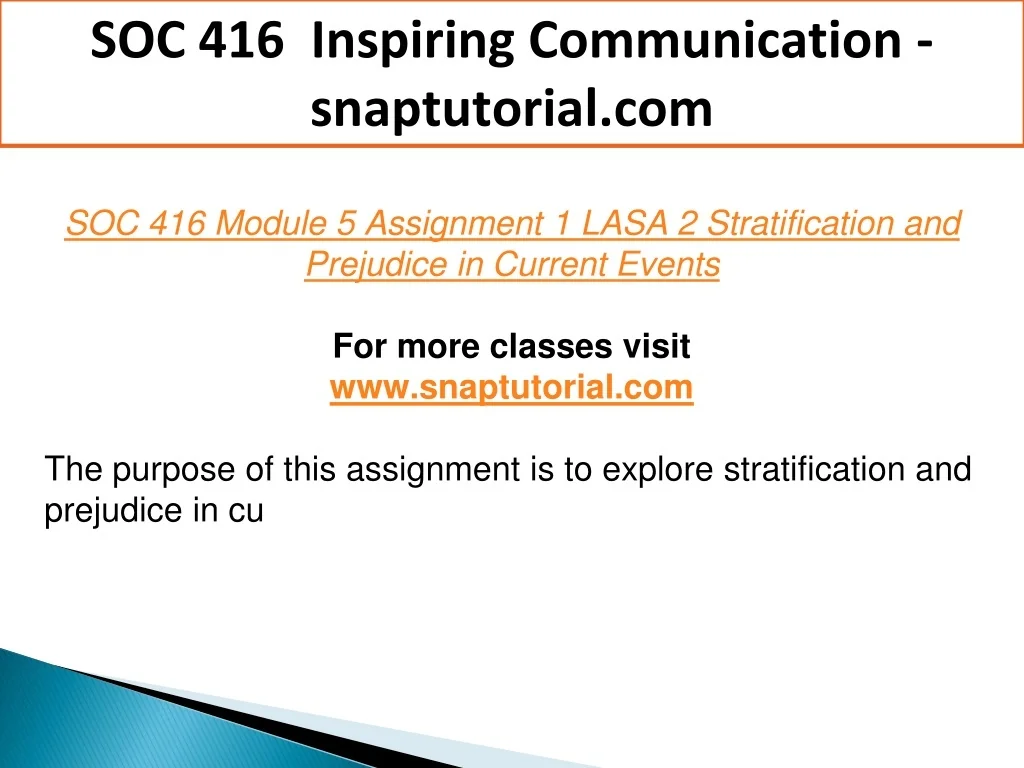 SOC 416 Inspiring Communication - snaptutorial.com

SOC 416 Module 5 Assignment 1 LASA 2 Stratification and Prejudice in Current Events

For more classes visit
www.snaptutorial.com

The purpose of this assignment is to explore stratification and prejudice in cu